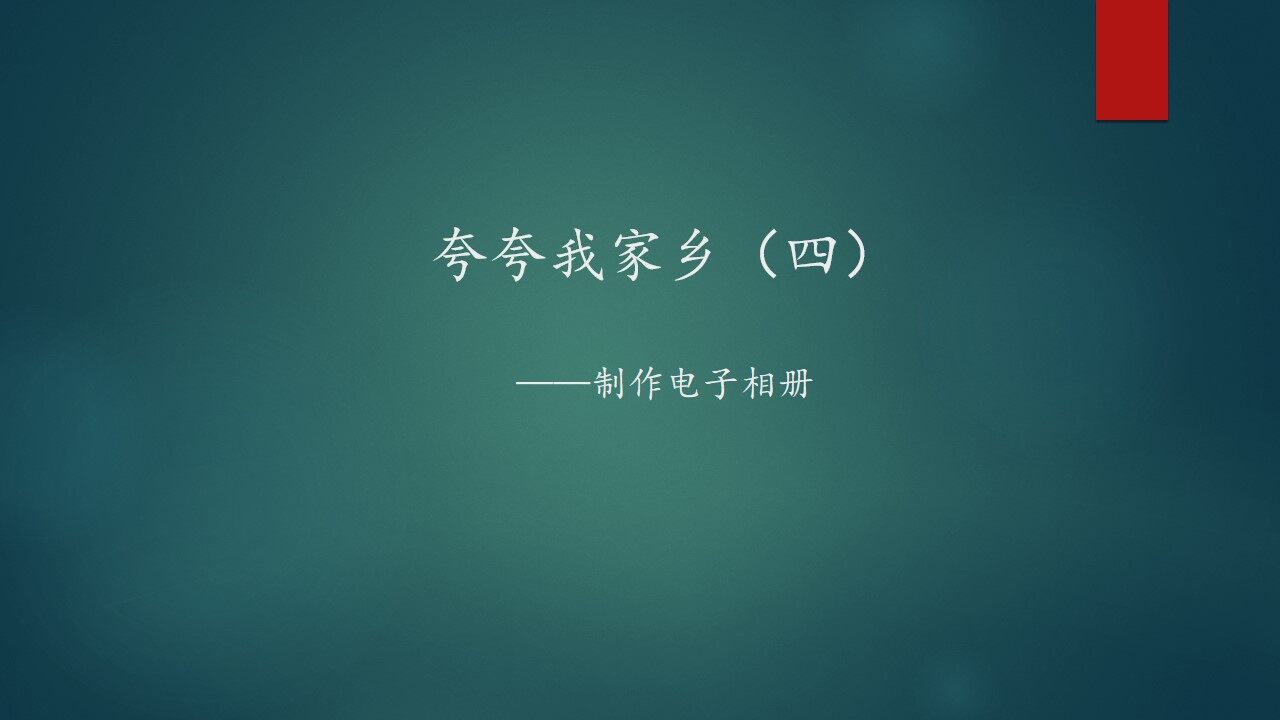 夸夸我家乡（四）

——制作电子相册